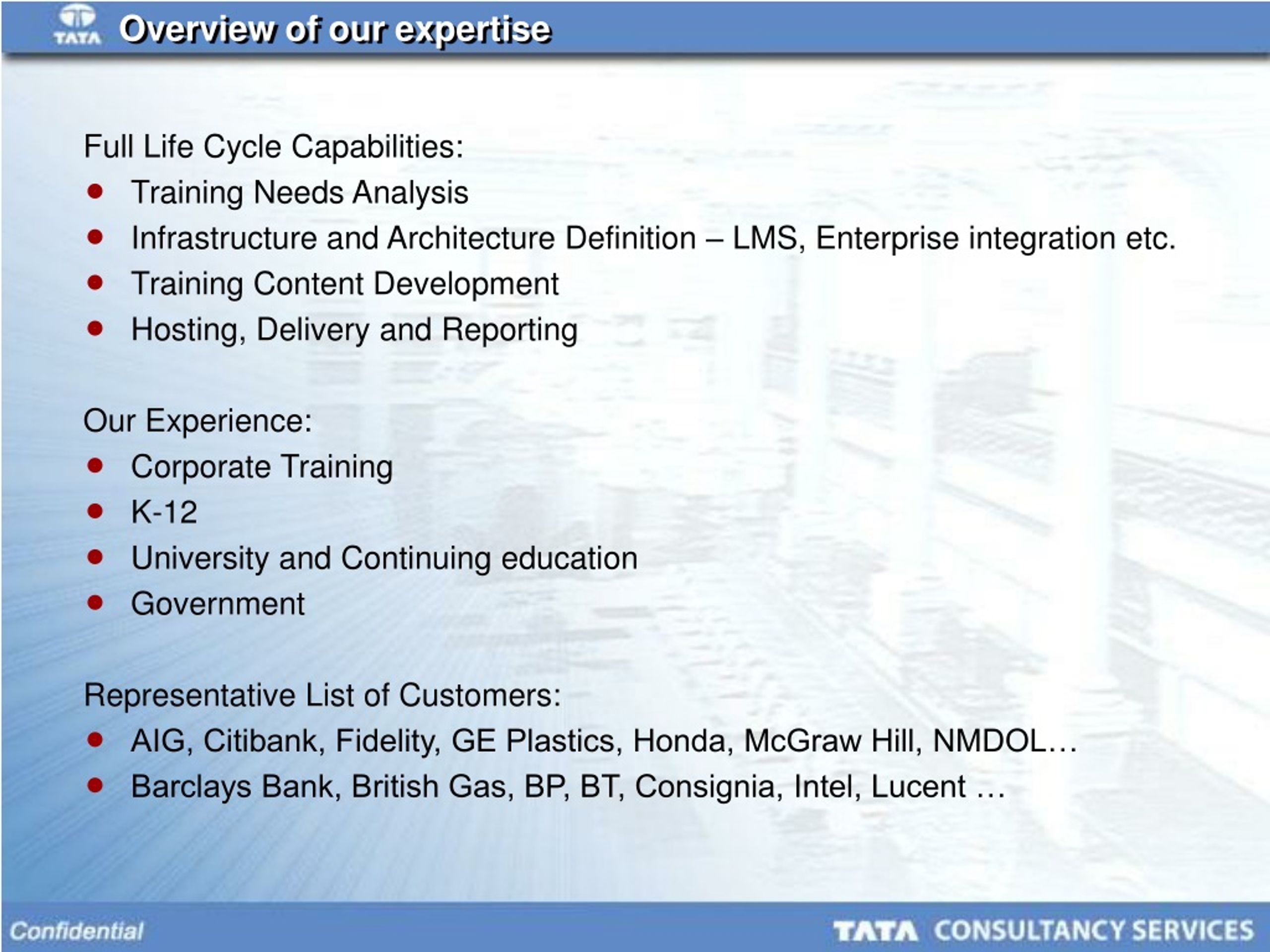 TATA Overview of our expertise

Full Life Cycle Capabilities:
- Training Needs Analysis
- Infrastructure and Architecture Definition – LMS, Enterprise integration etc.
- Training Content Development
- Hosting, Delivery and Reporting

Our Experience:
- Corporate Training
- K-12
- University and Continuing education
- Government

Representative List of Customers:
- AIG, Citibank, Fidelity, GE Plastics, Honda, McGraw Hill, NMDOL…
- Barclays Bank, British Gas, BP, BT, Consignia, Intel, Lucent …

Confidential

TATA CONSULTANCY SERVICES